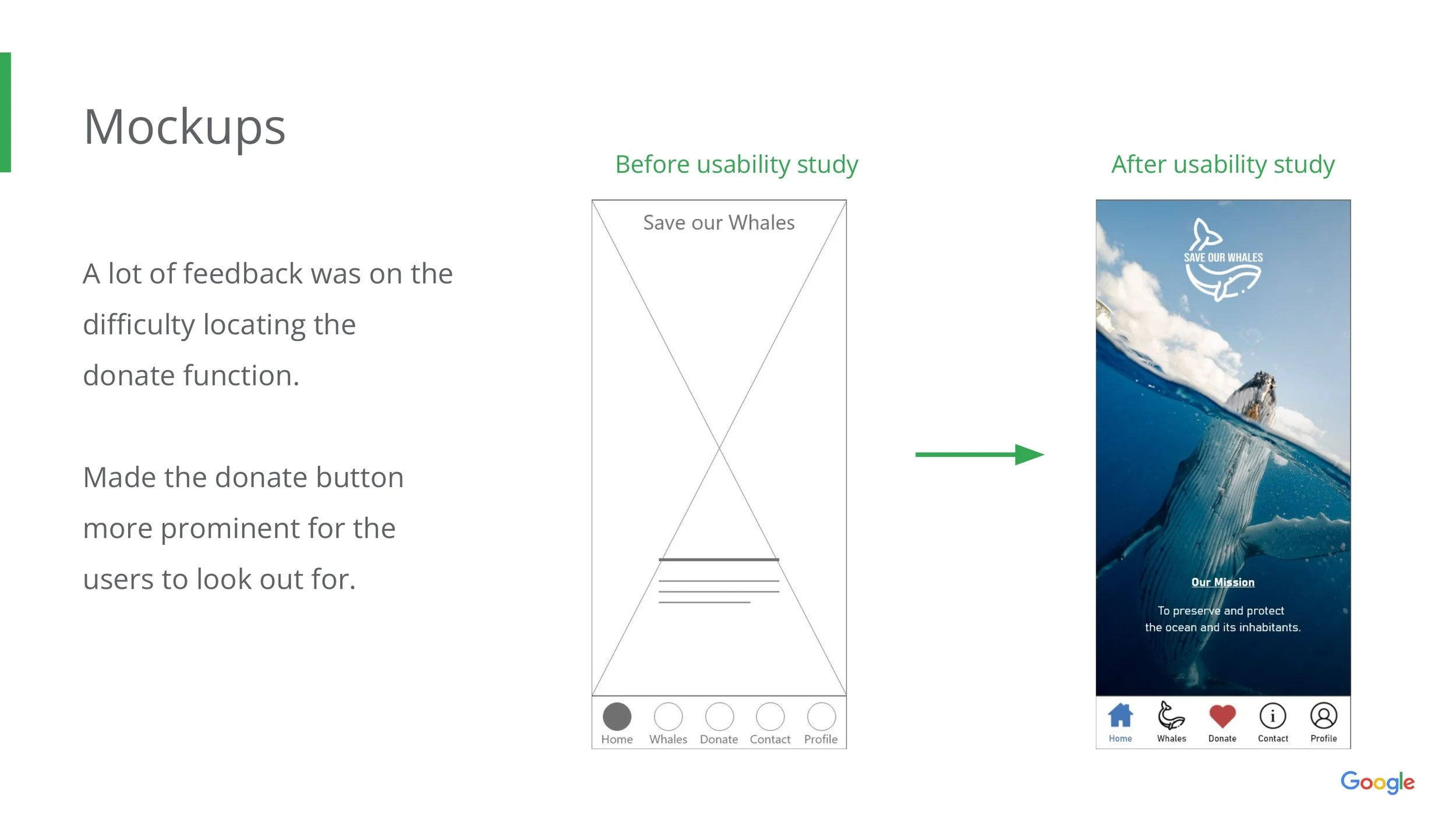 Mockups

A lot of feedback was on the difficulty locating the donate function.

Made the donate button more prominent for the users to look out for.

Before usability study

Save our Whales

Home Whales Donate Contact Profile

After usability study

SAVE OUR WHALES

Our Mission

To preserve and protect the ocean and its inhabitants.

Home Whales Donate Contact Profile

Google